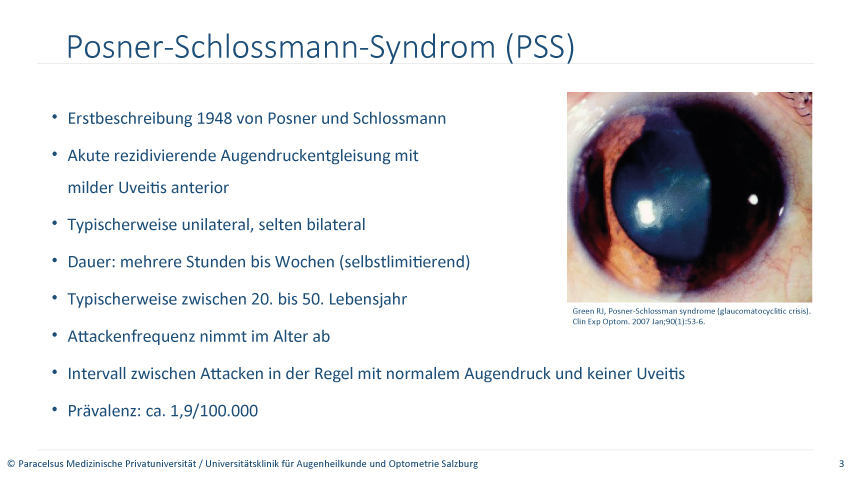 Posner-Schlossmann-Syndrom (PSS)

• Erstbeschreibung 1948 von Posner und Schlossmann

• Akute rezidivierende Augendruckentgleisung mit milder Uveitis anterior

• Typischerweise unilateral, selten bilateral

• Dauer: mehrere Stunden bis Wochen (selbstlimitierend)

• Typischerweise zwischen 20. bis 50. Lebensjahr

• Attackenfrequenz nimmt im Alter ab

• Intervall zwischen Attacken in der Regel mit normalem Augendruck und keiner Uveitis

• Prävalenz: ca. 1,9/100.000

Green RJ, Posner-Schlossman syndrome (glaucomatocyclitic crisis). Clin Exp Optom. 2007 Jan;90(1):53-6.

© Paracelsus Medizinische Privatuniversität / Universitätsklinik für Augenheilkunde und Optometrie Salzburg

3